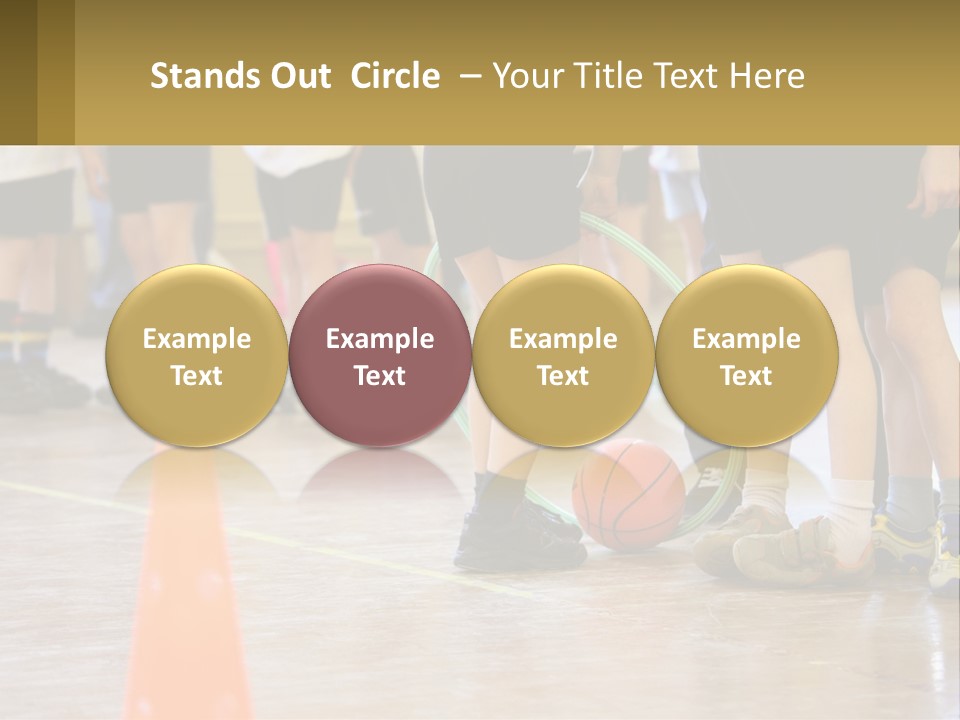 Stands Out Circle – Your Title Text Here

Example Text

Example Text

Example Text

Example Text